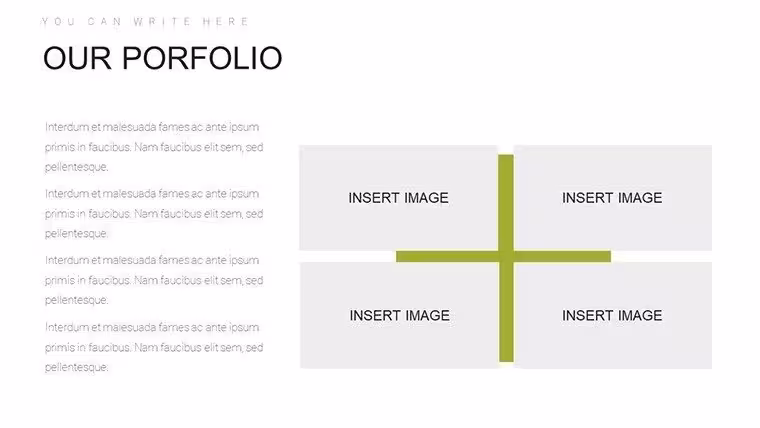 YOU CAN WRITE HERE

OUR PORFOLIO

Interdum et malesuada fames ac ante ipsum primis in faucibus. Nam faucibus elit sem, sed pellentesque.

Interdum et malesuada fames ac ante ipsum primis in faucibus. Nam faucibus elit sem, sed pellentesque.

Interdum et malesuada fames ac ante ipsum primis in faucibus. Nam faucibus elit sem, sed pellentesque.

Interdum et malesuada fames ac ante ipsum primis in faucibus. Nam faucibus elit sem, sed pellentesque.

INSERT IMAGE

INSERT IMAGE

INSERT IMAGE

INSERT IMAGE